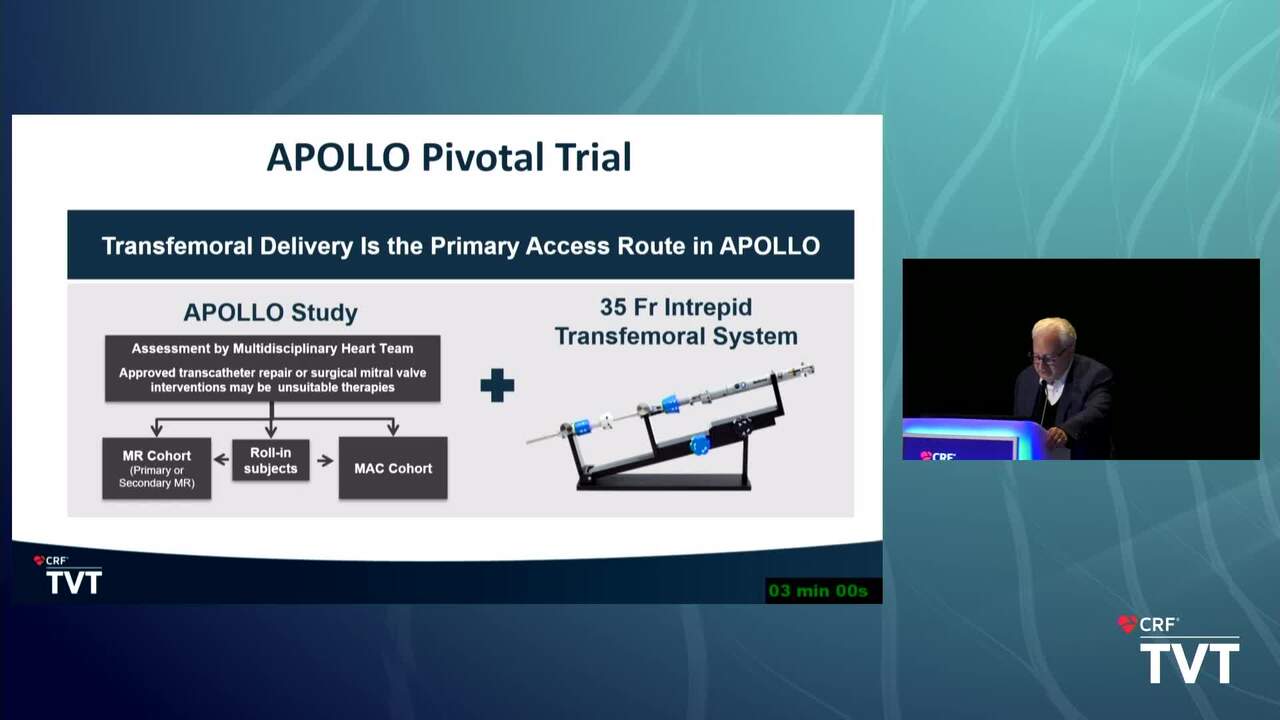 APOLLO Pivotal Trial

Transfemoral Delivery Is the Primary Access Route in APOLLO

APOLLO Study

Assessment by Multidisciplinary Heart Team

Approved transcatheter repair or surgical mitral valve interventions may be unsuitable therapies

MR Cohort (Primary or Secondary MR)

Roll-in subjects

MAC Cohort

35 Fr Intrepid Transfemoral System

CRF TVT

03 min 00s

CRF

CRF TVT